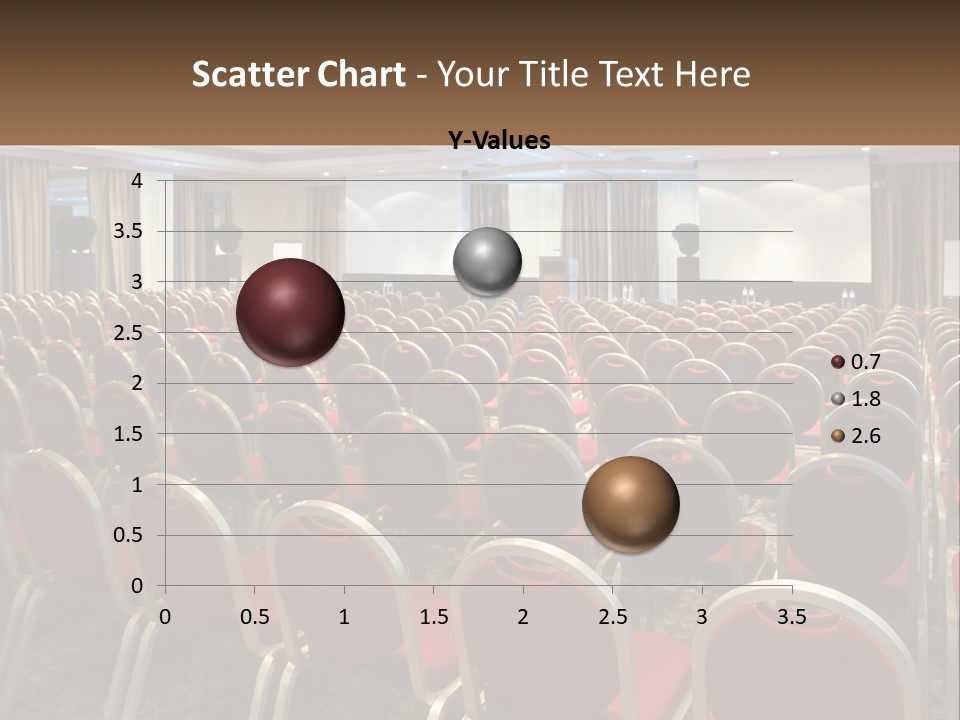 Scatter Chart - Your Title Text Here

Y-Values

4
3.5
3
2.5
2
1.5
1
0.5
0

0 0.5 1 1.5 2 2.5 3 3.5

0.7
1.8
2.6